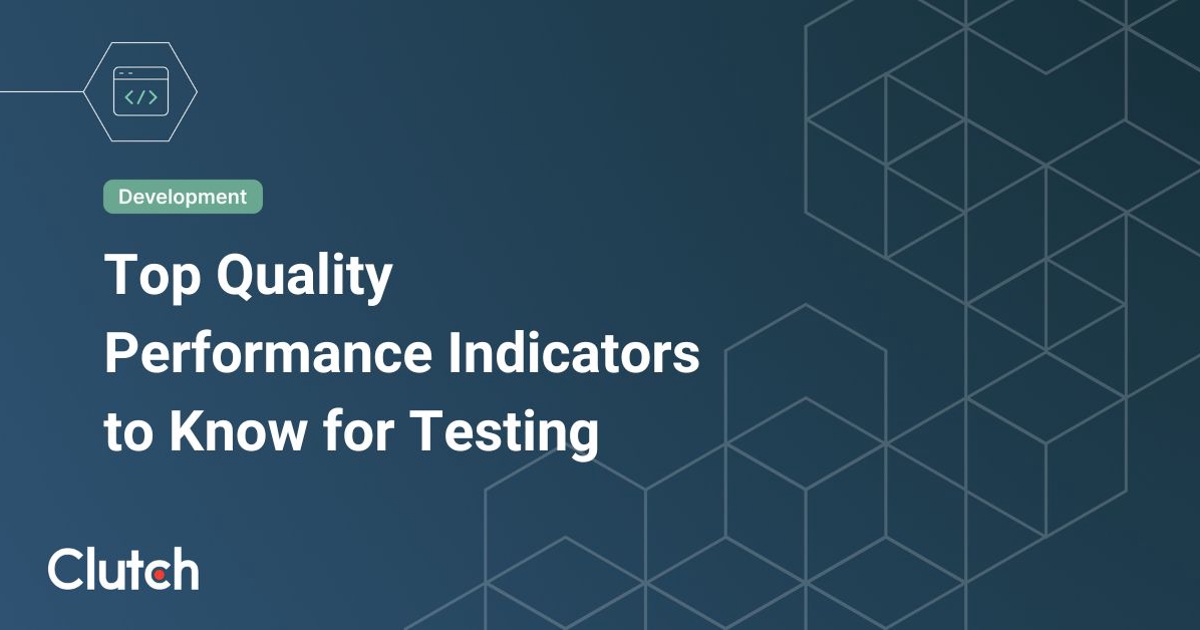 </>

Development

Top Quality Performance Indicators to Know for Testing

Clutch